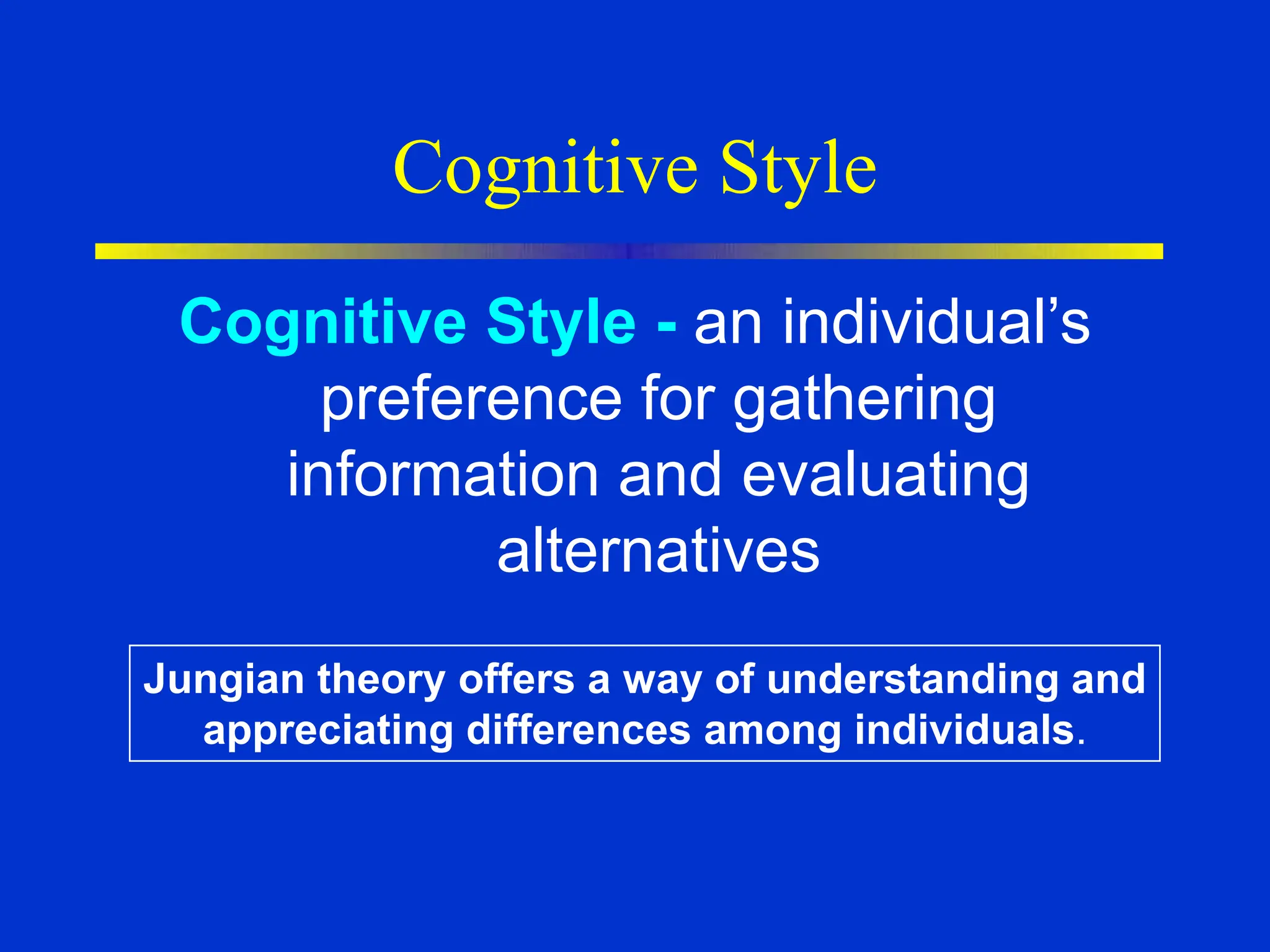 Cognitive Style

Cognitive Style - an individual’s preference for gathering information and evaluating alternatives

Jungian theory offers a way of understanding and appreciating differences among individuals.